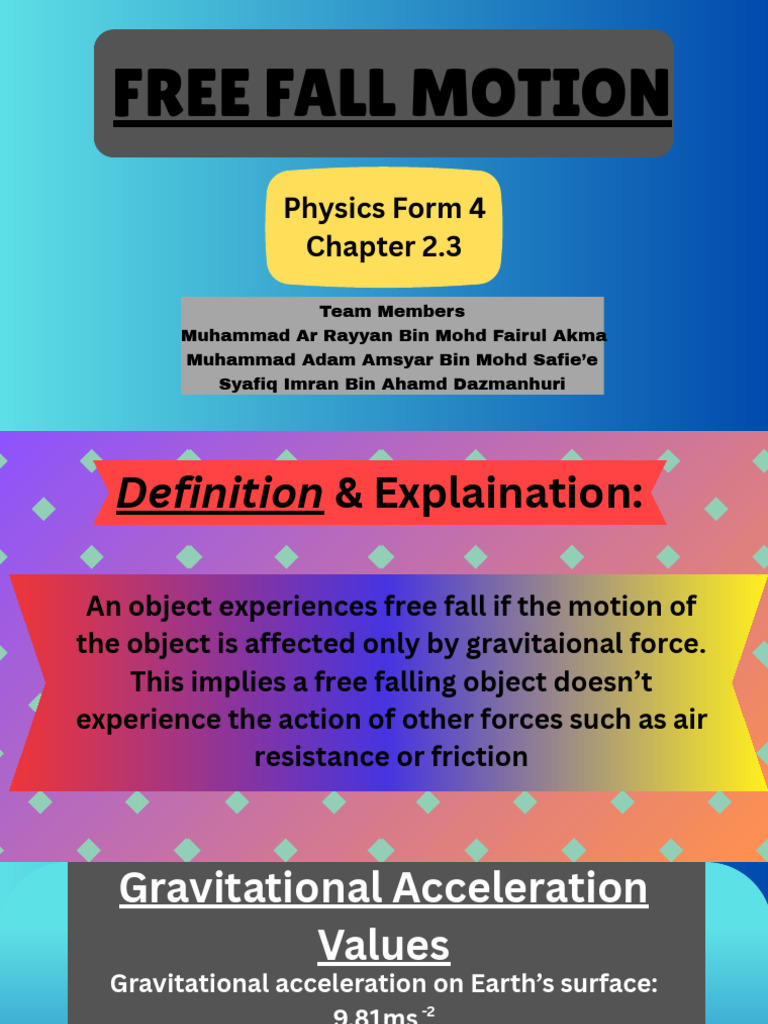 FREE FALL MOTION

Physics Form 4
Chapter 2.3

Team Members
Muhammad Ar Rayyan Bin Mohd Fairul Akma
Muhammad Adam Amsyar Bin Mohd Safie'e
Syafiq Imran Bin Ahamd Dazmanhuri

Definition & Explaination:

An object experiences free fall if the motion of the object is affected only by gravitaional force. This implies a free falling object doesn't experience the action of other forces such as air resistance or friction

Gravitational Acceleration Values

Gravitational acceleration on Earth's surface: $9.81ms^{-2}$